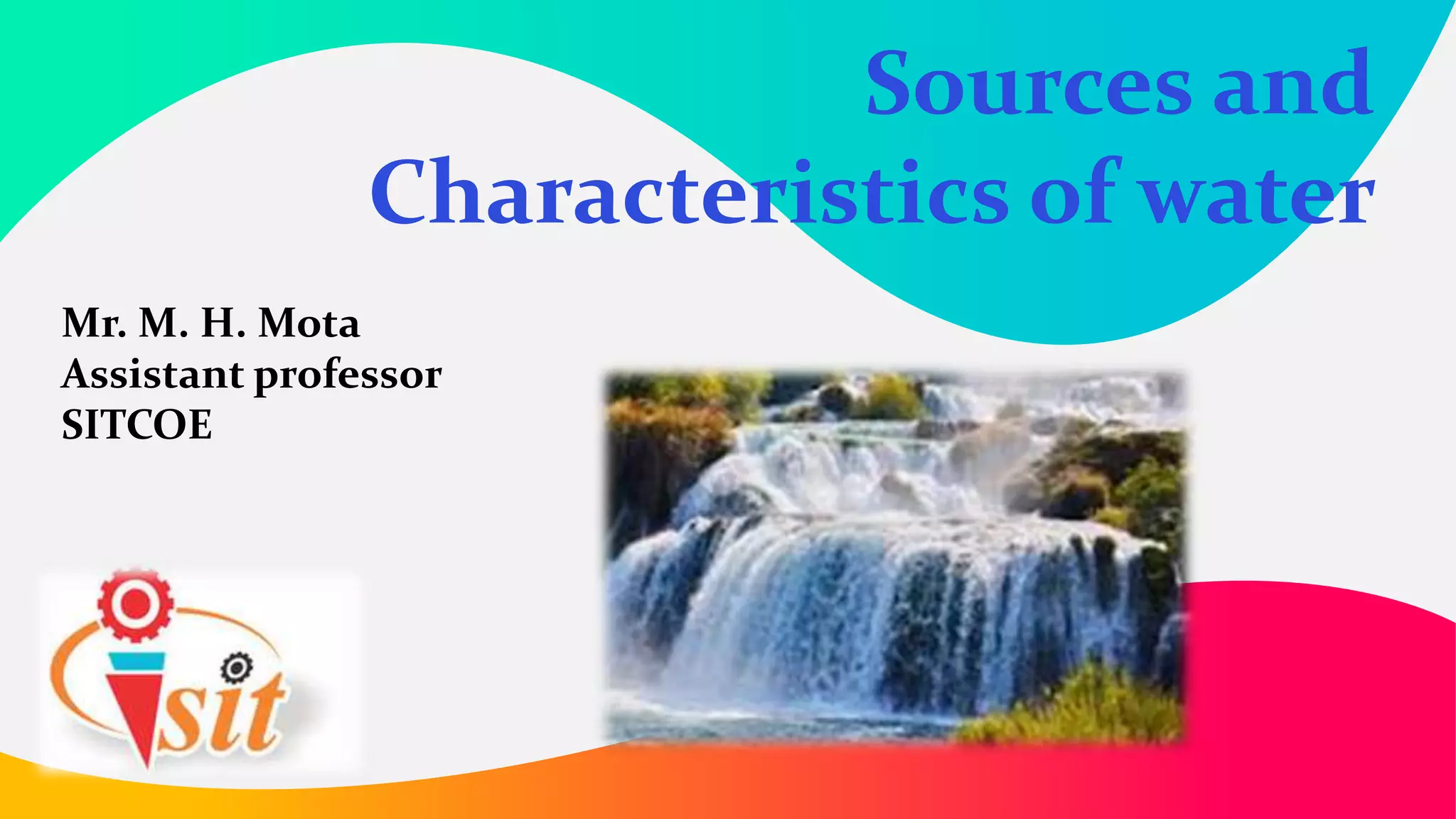 Sources and Characteristics of water

Mr. M. H. Mota
Assistant professor
SITCOE

sit